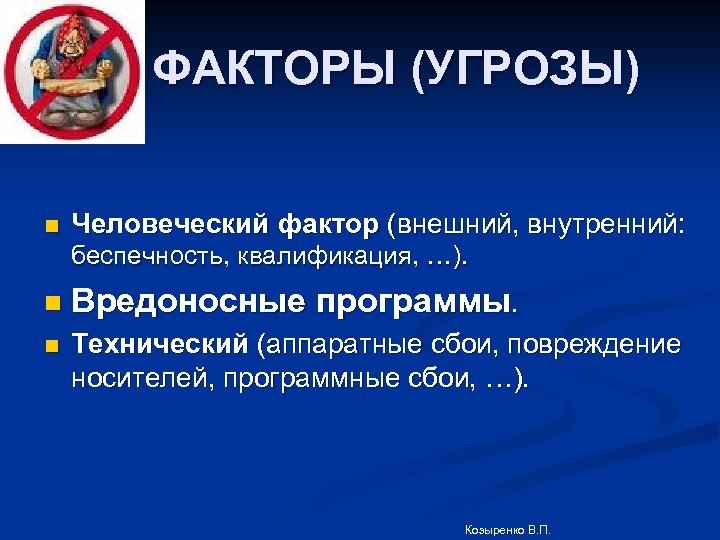 ФАКТОРЫ (УГРОЗЫ)

Человеческий фактор (внешний, внутренний: беспечность, квалификация, …).

Вредоносные программы.

Технический (аппаратные сбои, повреждение носителей, программные сбои, …).

Козыренко В.П.